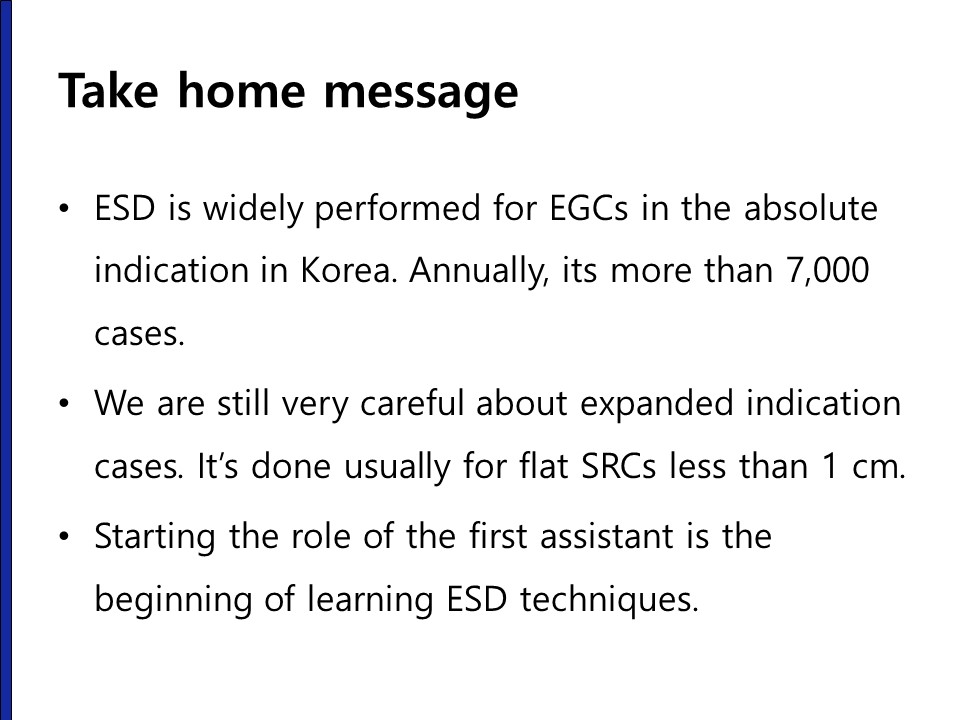 Take home message

• ESD is widely performed for EGCs in the absolute indication in Korea. Annually, its more than 7,000 cases.

• We are still very careful about expanded indication cases. It's done usually for flat SRCs less than 1 cm.

• Starting the role of the first assistant is the beginning of learning ESD techniques.